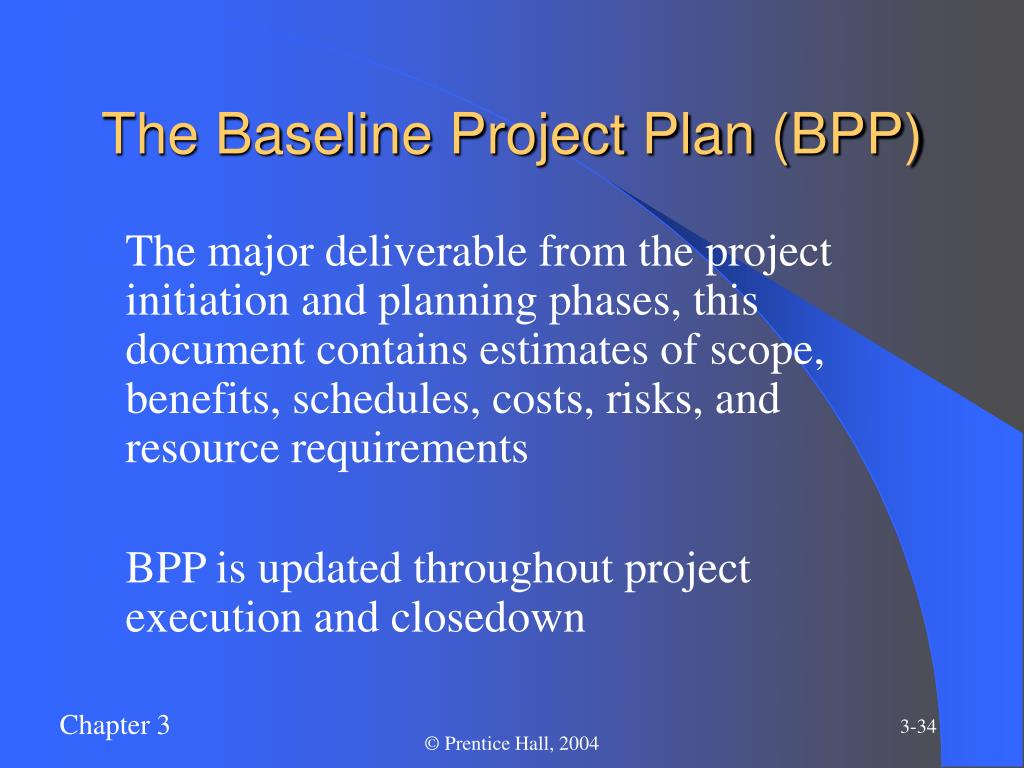 The Baseline Project Plan (BPP)

The major deliverable from the project initiation and planning phases, this document contains estimates of scope, benefits, schedules, costs, risks, and resource requirements

BPP is updated throughout project execution and closedown

Chapter 3

© Prentice Hall, 2004

3-34